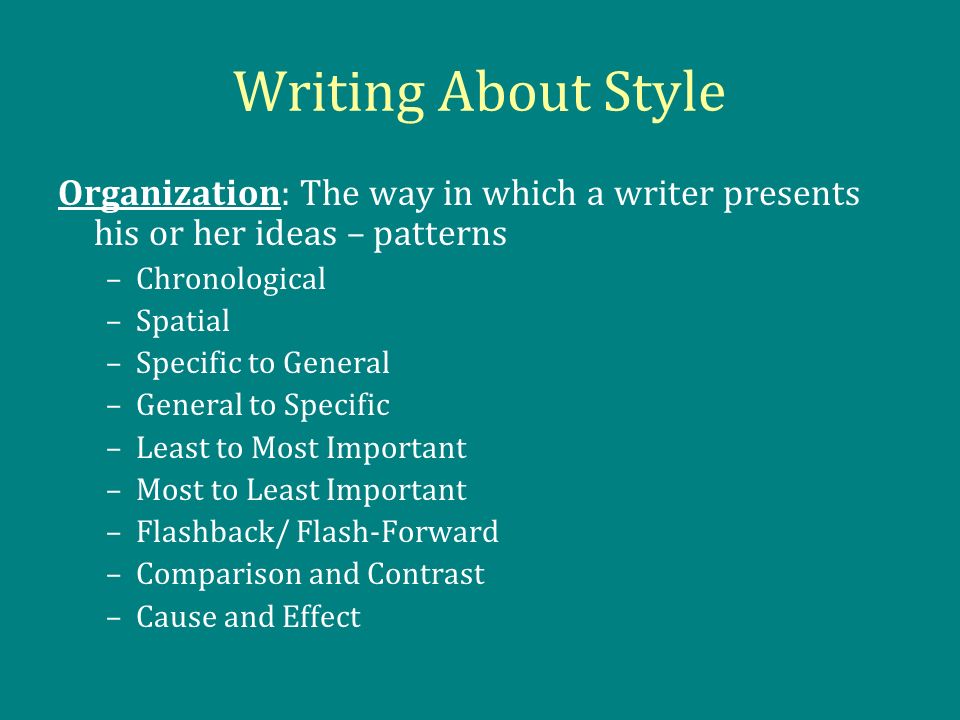 Writing About Style

Organization: The way in which a writer presents his or her ideas – patterns

– Chronological
– Spatial
– Specific to General
– General to Specific
– Least to Most Important
– Most to Least Important
– Flashback/ Flash-Forward
– Comparison and Contrast
– Cause and Effect